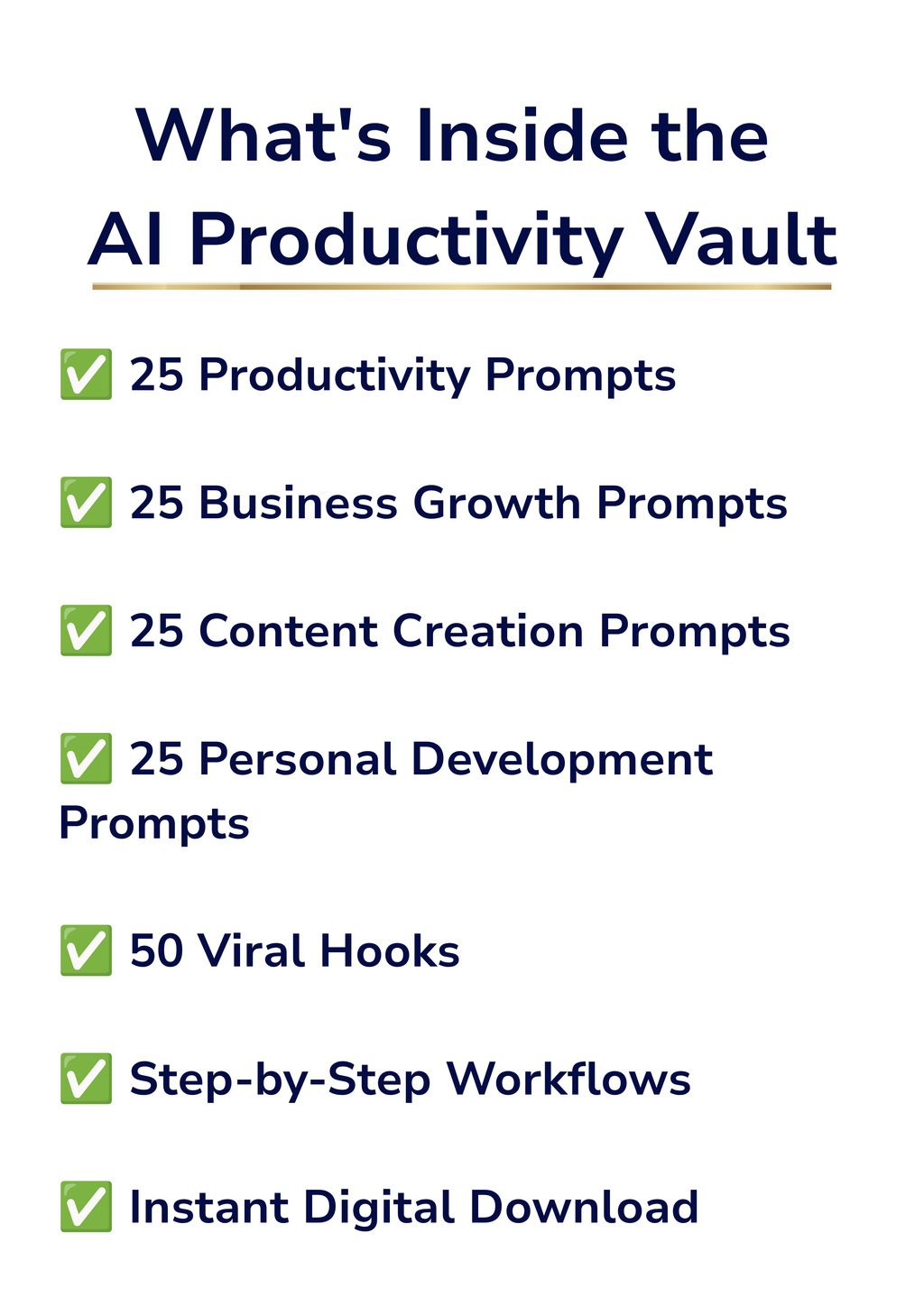 What's Inside the AI Productivity Vault

✅ 25 Productivity Prompts

✅ 25 Business Growth Prompts

✅ 25 Content Creation Prompts

✅ 25 Personal Development Prompts

✅ 50 Viral Hooks

✅ Step-by-Step Workflows

✅ Instant Digital Download